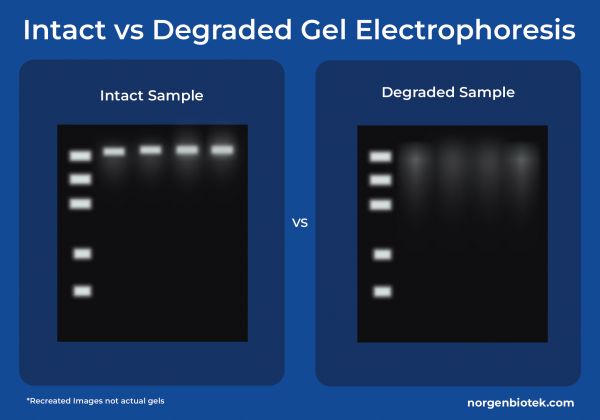 Intact vs Degraded Gel Electrophoresis

Intact Sample

VS

Degraded Sample

*Recreated Images not actual gels

norgenbiotek.com